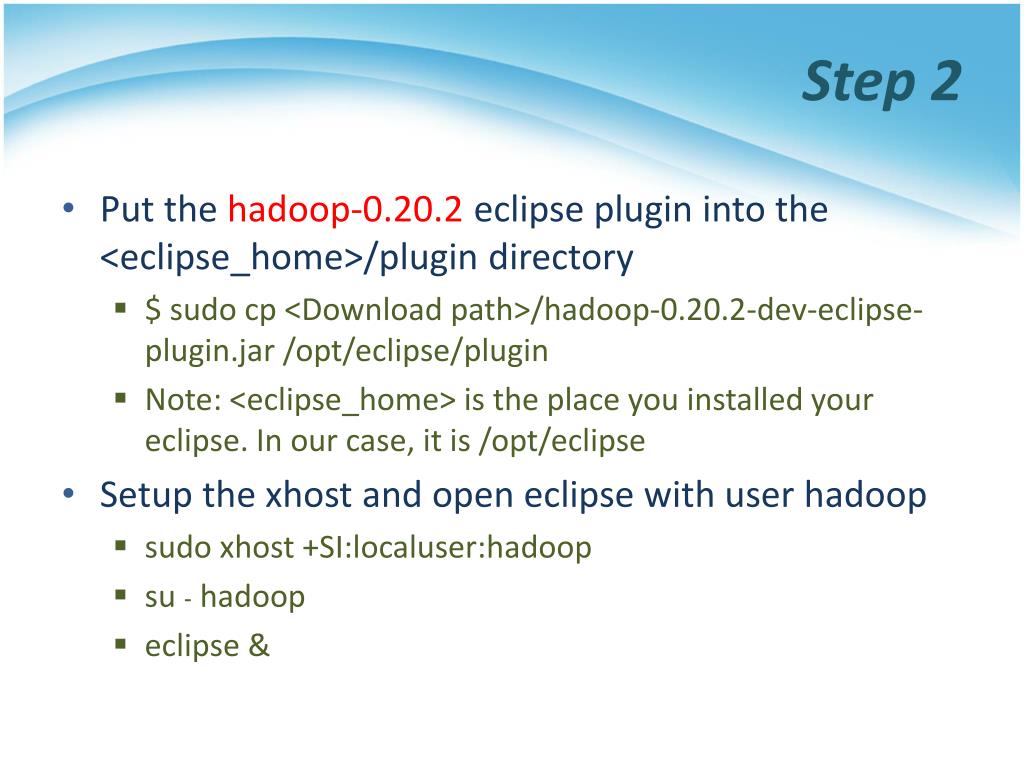 Step 2

• Put the hadoop-0.20.2 eclipse plugin into the <eclipse_home>/plugin directory
 ▪ $ sudo cp <Download path>/hadoop-0.20.2-dev-eclipse-plugin.jar /opt/eclipse/plugin
 ▪ Note: <eclipse_home> is the place you installed your eclipse. In our case, it is /opt/eclipse
• Setup the xhost and open eclipse with user hadoop
 ▪ sudo xhost +SI:localuser:hadoop
 ▪ su - hadoop
 ▪ eclipse &